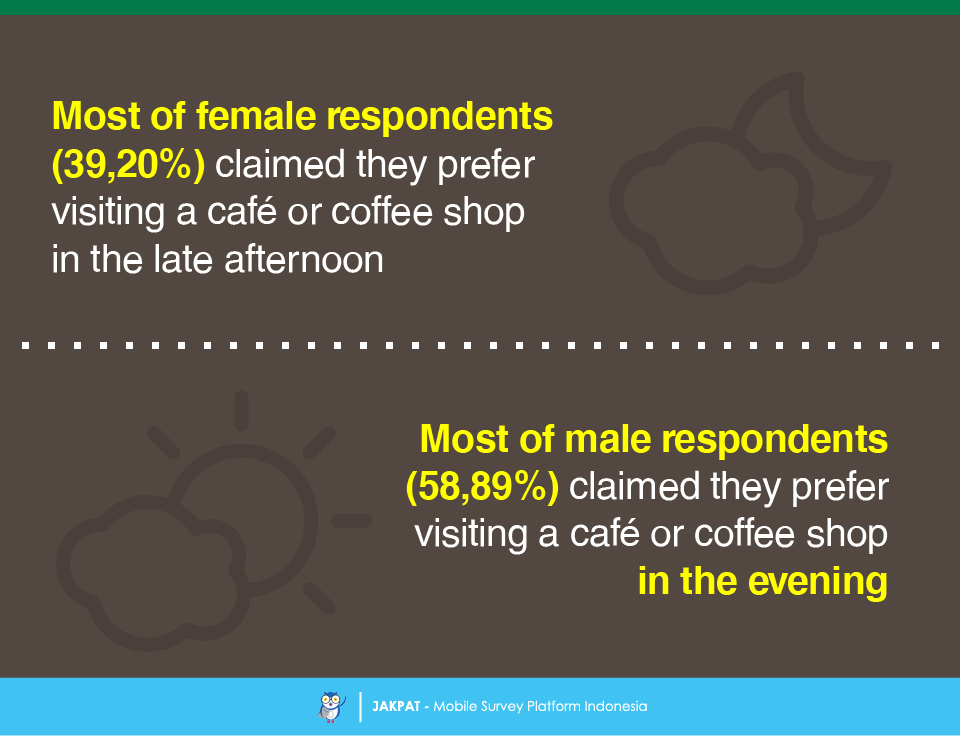 Most of female respondents (39,20%) claimed they prefer visiting a café or coffee shop in the late afternoon

Most of male respondents (58,89%) claimed they prefer visiting a café or coffee shop in the evening

JAKPAT - Mobile Survey Platform Indonesia